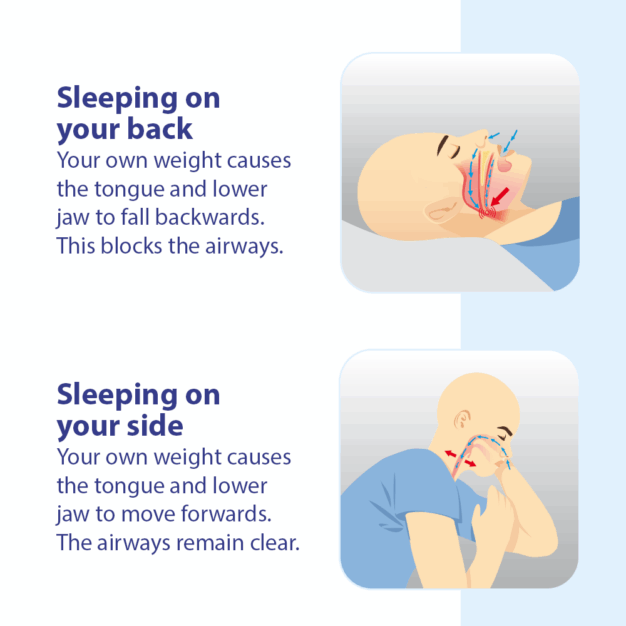 Sleeping on your back
Your own weight causes the tongue and lower jaw to fall backwards. This blocks the airways.

Sleeping on your side
Your own weight causes the tongue and lower jaw to move forwards. The airways remain clear.